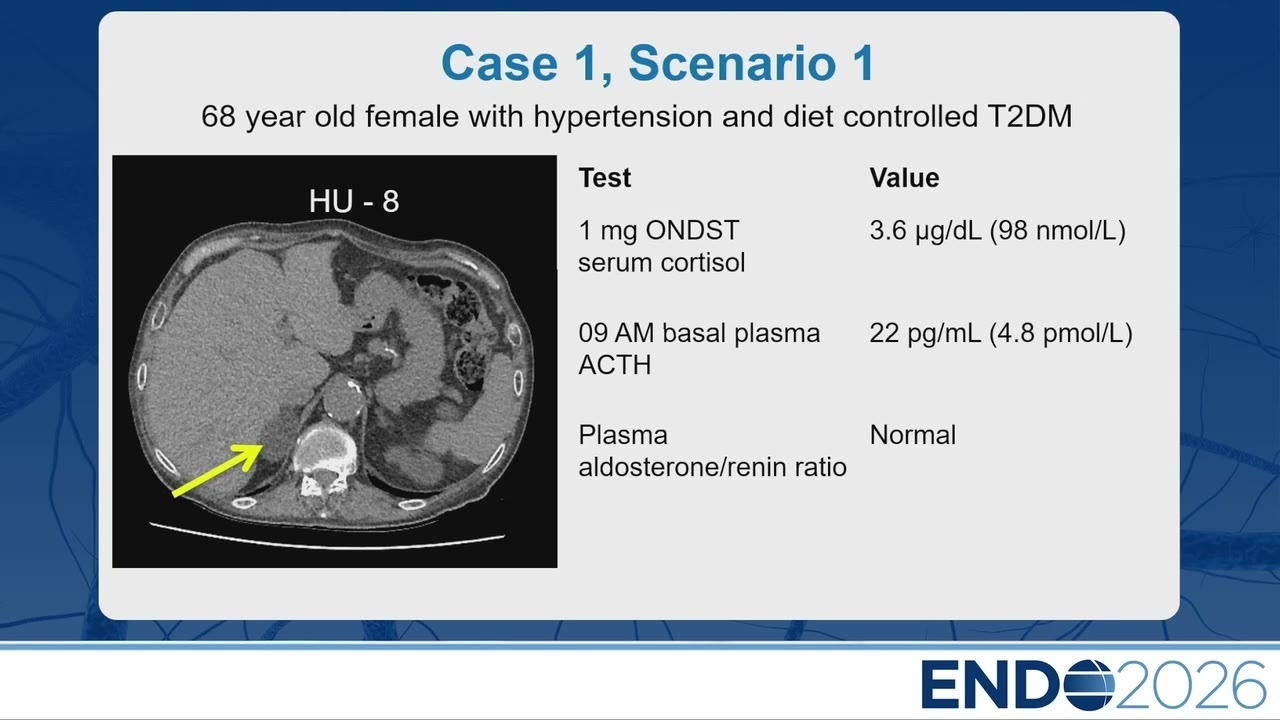 Case 1, Scenario 1

68 year old female with hypertension and diet controlled T2DM

HU - 8

| Test | Value |
|---|---|
| 1 mg ONDST serum cortisol | 3.6 μg/dL (98 nmol/L) |
| 09 AM basal plasma ACTH | 22 pg/mL (4.8 pmol/L) |
| Plasma aldosterone/renin ratio | Normal |

ENDO2026